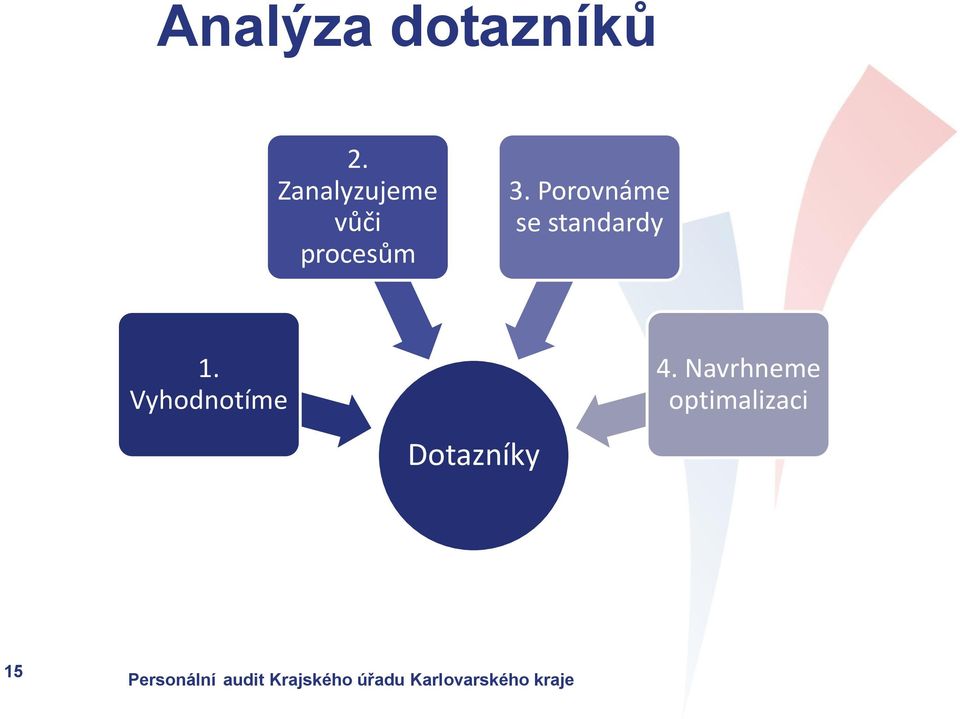 Analýza dotazníků

1. Vyhodnotíme

2. Zanalyzujeme vůči procesům

3. Porovnáme se standardy

4. Navrhneme optimalizaci

Dotazníky

15

Personální audit Krajského úřadu Karlovarského kraje